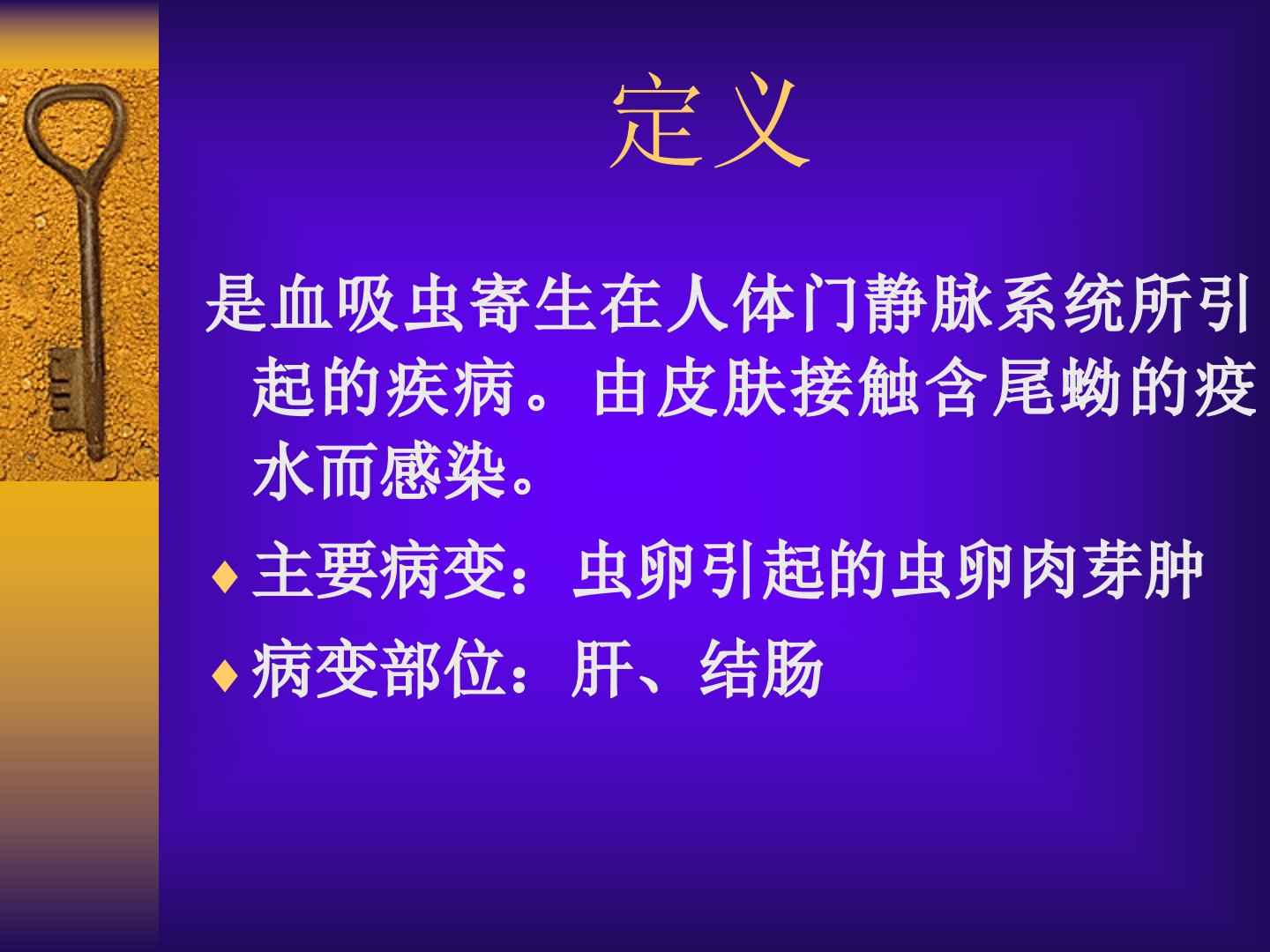 定义

是血吸虫寄生在人体门静脉系统所引起的疾病。由皮肤接触含尾蚴的疫水而感染。

♦ 主要病变：虫卵引起的虫卵肉芽肿

♦ 病变部位：肝、结肠